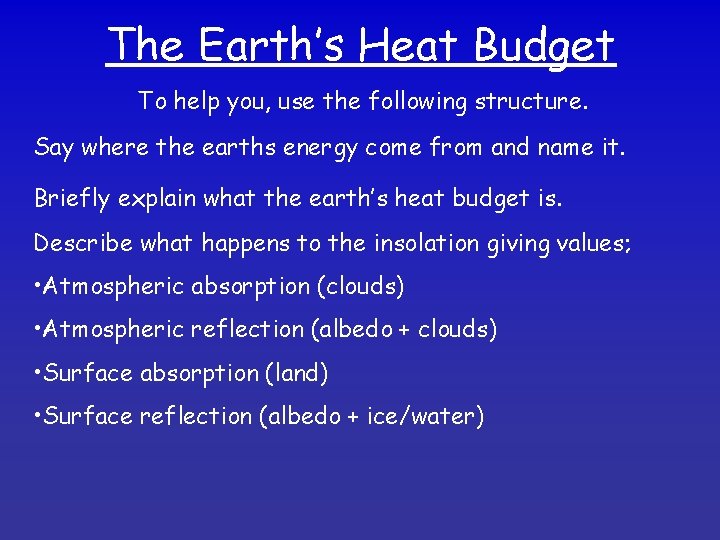 The Earth's Heat Budget

To help you, use the following structure.

Say where the earths energy come from and name it.

Briefly explain what the earth's heat budget is.

Describe what happens to the insolation giving values;

• Atmospheric absorption (clouds)

• Atmospheric reflection (albedo + clouds)

• Surface absorption (land)

• Surface reflection (albedo + ice/water)